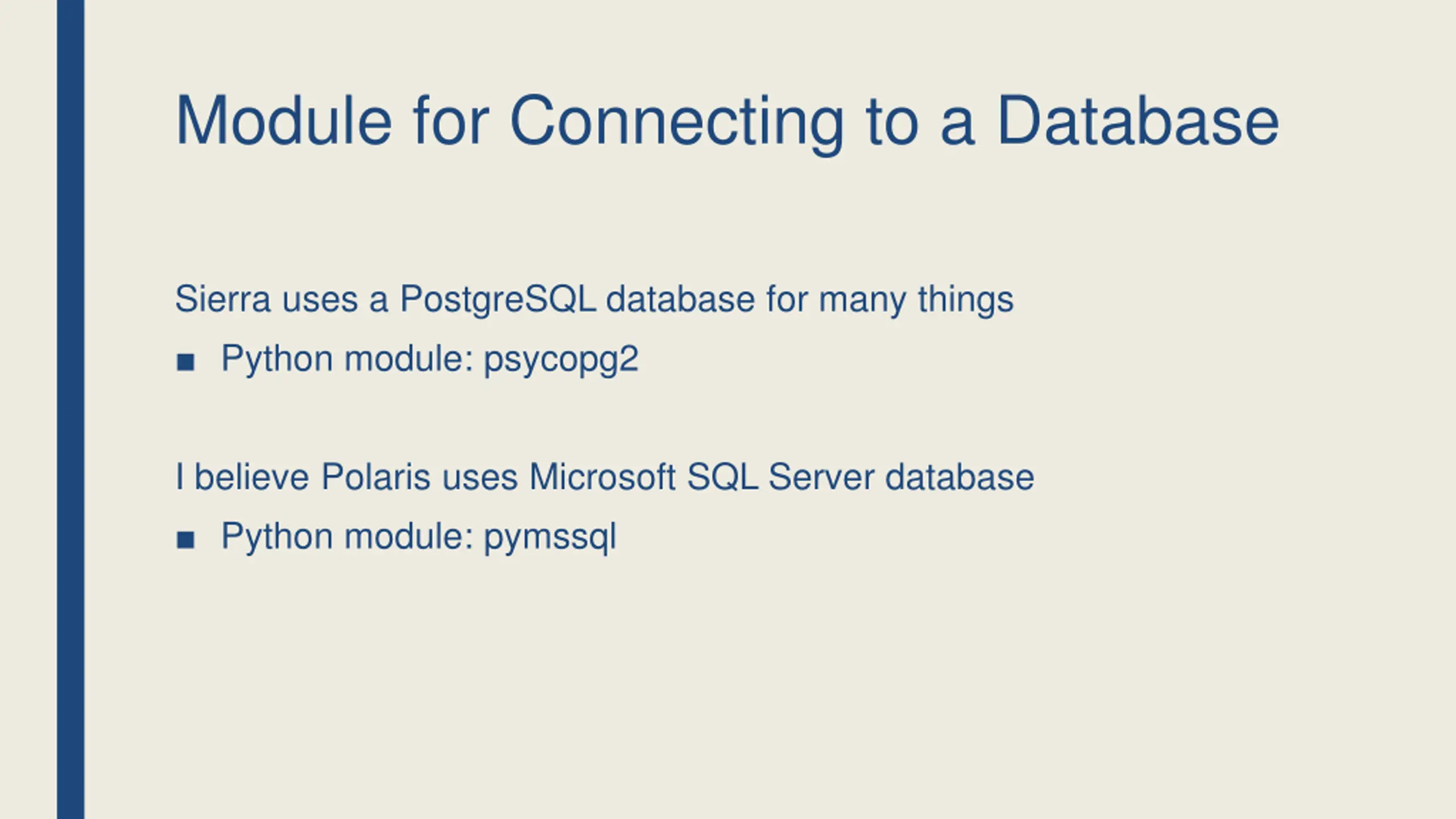 Module for Connecting to a Database

Sierra uses a PostgreSQL database for many things

■ Python module: psycopg2

I believe Polaris uses Microsoft SQL Server database

■ Python module: pymssql